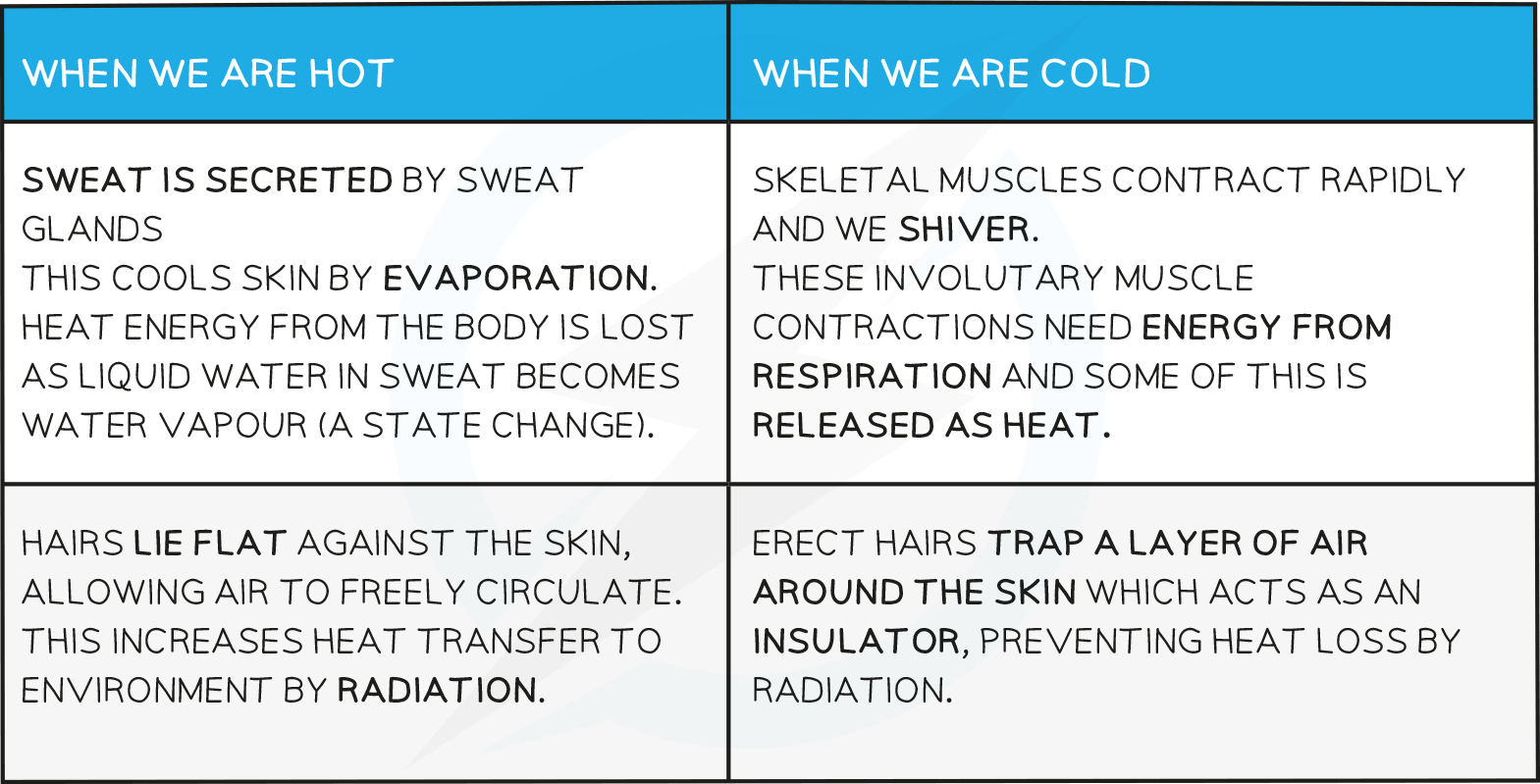 | WHEN WE ARE HOT | WHEN WE ARE COLD |
|---|---|
| SWEAT IS SECRETED BY SWEAT GLANDS THIS COOLS SKIN BY EVAPORATION. HEAT ENERGY FROM THE BODY IS LOST AS LIQUID WATER IN SWEAT BECOMES WATER VAPOUR (A STATE CHANGE). | SKELETAL MUSCLES CONTRACT RAPIDLY AND WE SHIVER. THESE INVOLUTARY MUSCLE CONTRACTIONS NEED ENERGY FROM RESPIRATION AND SOME OF THIS IS RELEASED AS HEAT. |
| HAIRS LIE FLAT AGAINST THE SKIN, ALLOWING AIR TO FREELY CIRCULATE. THIS INCREASES HEAT TRANSFER TO ENVIRONMENT BY RADIATION. | ERECT HAIRS TRAP A LAYER OF AIR AROUND THE SKIN WHICH ACTS AS AN INSULATOR, PREVENTING HEAT LOSS BY RADIATION. |